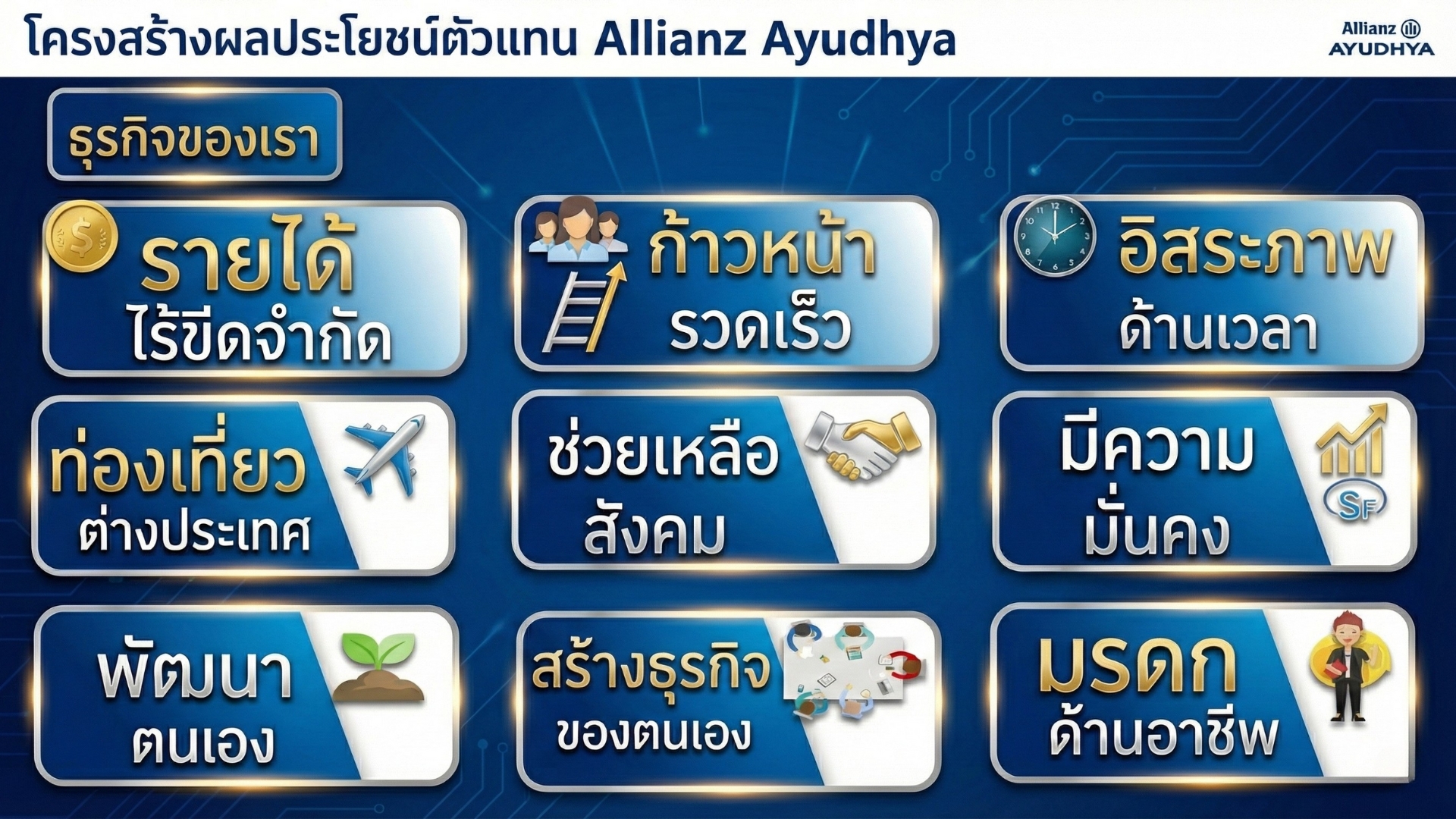 โครงสร้างผลประโยชน์ตัวแทน Allianz Ayudhya

Allianz AYUDHYA

ธุรกิจของเรา

รายได้ ไร้ขีดจำกัด

ก้าวหน้า รวดเร็ว

อิสระภาพ ด้านเวลา

ท่องเที่ยว ต่างประเทศ

ช่วยเหลือ สังคม

มีความ มั่นคง

SF

พัฒนา ตนเอง

สร้างธุรกิจ ของตนเอง

มรดก ด้านอาชีพ